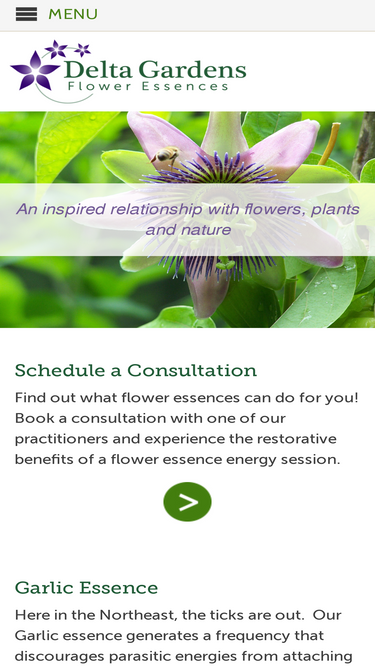 MENU

Delta Gardens
Flower Essences

An inspired relationship with flowers, plants and nature

Schedule a Consultation

Find out what flower essences can do for you! Book a consultation with one of our practitioners and experience the restorative benefits of a flower essence energy session.

>

Garlic Essence

Here in the Northeast, the ticks are out. Our Garlic essence generates a frequency that discourages parasitic energies from attaching